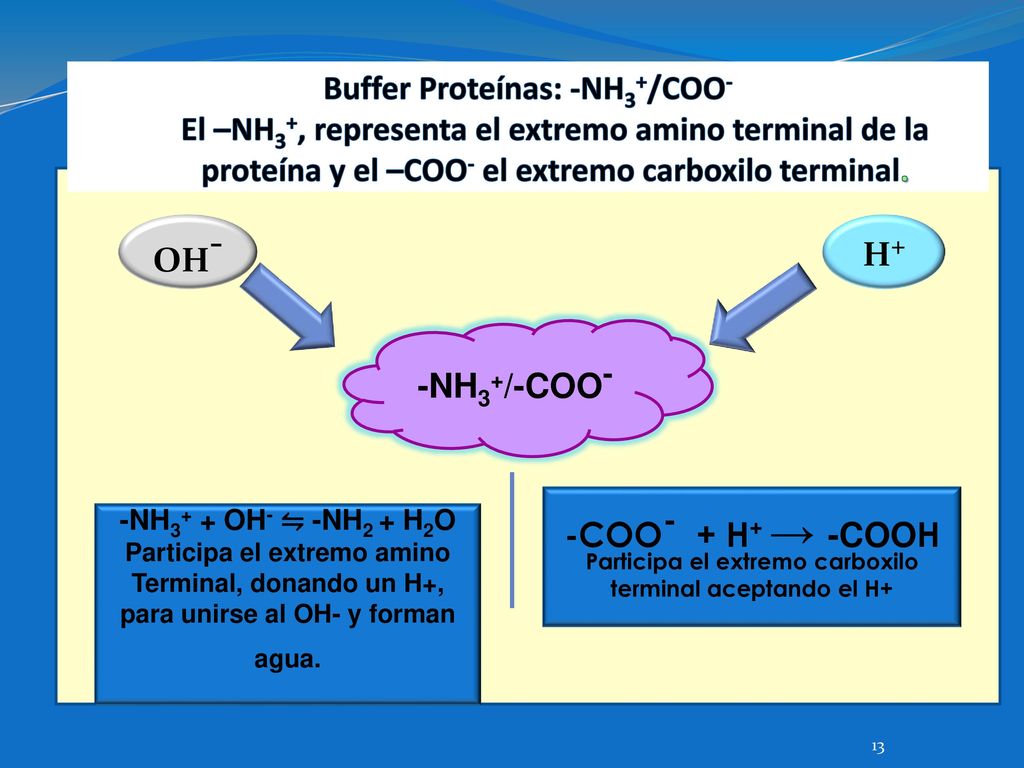 Buffer Proteínas: $-NH_3^+/COO^-$
El $–NH_3^+$, representa el extremo amino terminal de la proteína y el $–COO^-$ el extremo carboxilo terminal.

$OH^-$

$H^+$

$-NH_3^+/-COO^-$

$-NH_3^+ + OH^- \leftrightharpoons -NH_2 + H_2O$
Participa el extremo amino Terminal, donando un H+, para unirse al OH- y forman agua.

$-COO^- + H^+ \rightarrow -COOH$
Participa el extremo carboxilo terminal aceptando el H+

13